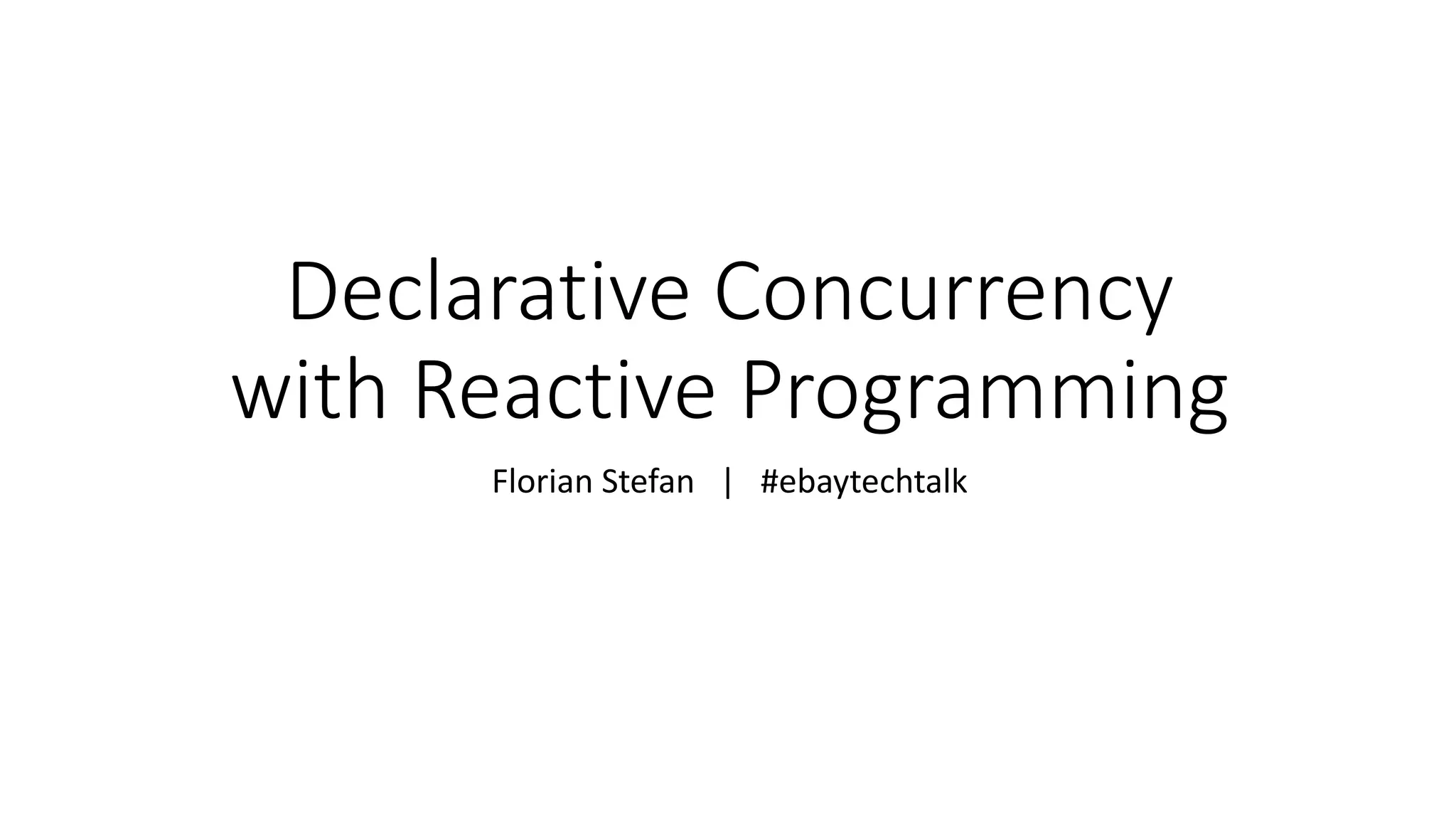 Declarative Concurrency with Reactive Programming

Florian Stefan | #ebaytechtalk